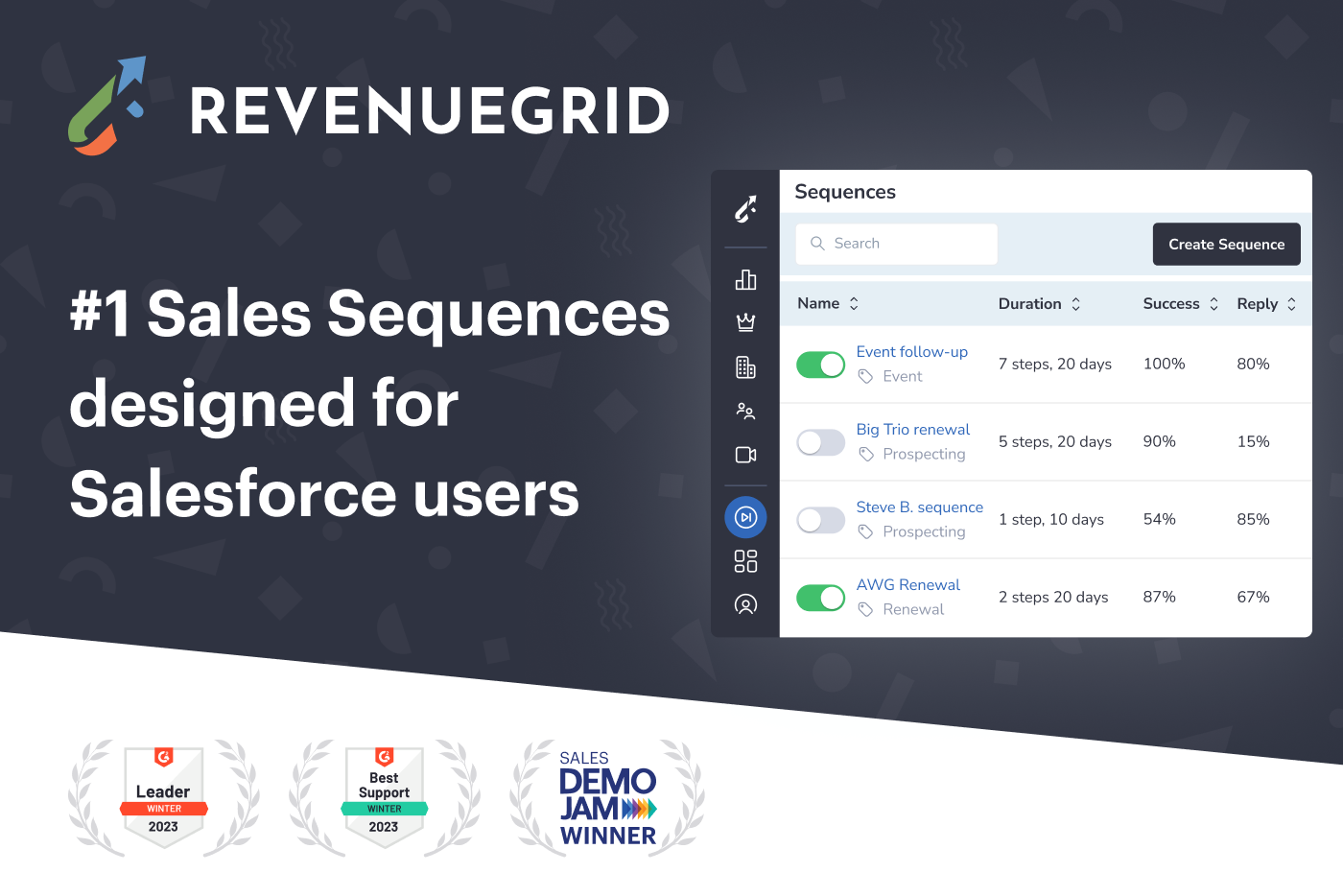 REVENUEGRID

#1 Sales Sequences designed for Salesforce users

Sequences

Search

Create Sequence

| Name | Duration | Success | Reply |
|---|---|---|---|
| Event follow-up Event | 7 steps, 20 days | 100% | 80% |
| Big Trio renewal Prospecting | 5 steps, 20 days | 90% | 15% |
| Steve B. sequence Prospecting | 1 step, 10 days | 54% | 85% |
| AWG Renewal Renewal | 2 steps 20 days | 87% | 67% |

Leader WINTER 2023

Best Support WINTER 2023

SALES DEMO JAM WINNER